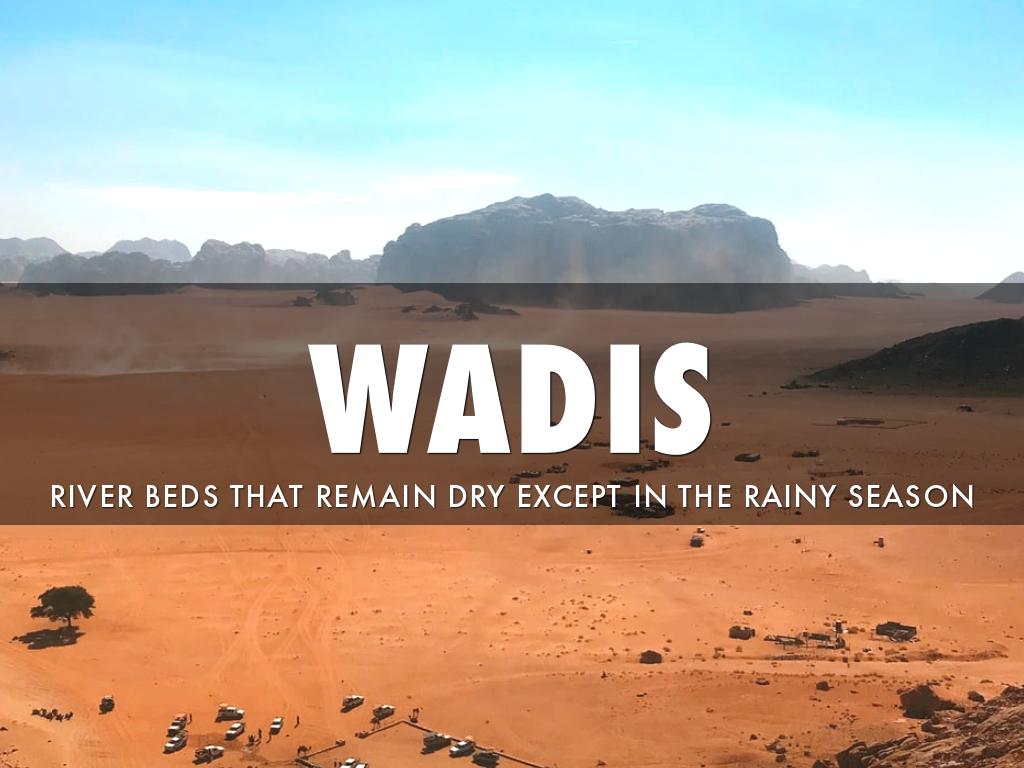 WADIS

RIVER BEDS THAT REMAIN DRY EXCEPT IN THE RAINY SEASON